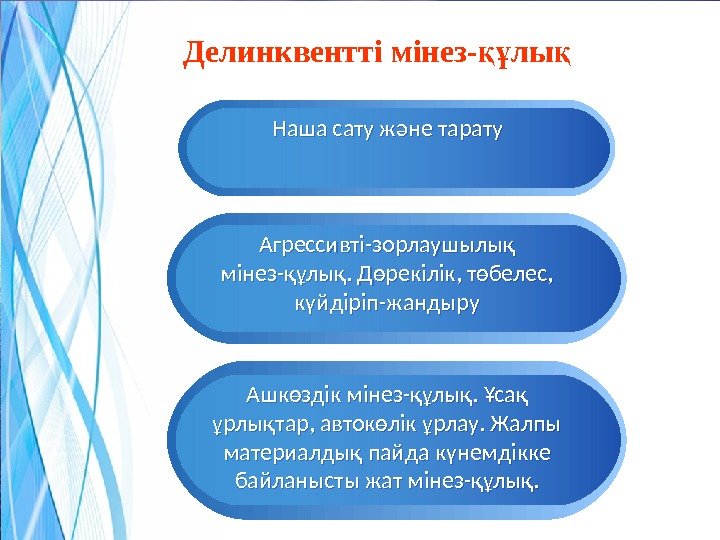 Делинквентті мінез-құлық

Наша сату және тарату

Агрессивті-зорлаушылық мінез-құлық. Дөрекілік, төбелес, күйдіріп-жандыру

Ашкөздік мінез-құлық. Ұсақ ұрлықтар, автокөлік ұрлау. Жалпы материалдық пайда күнемдікке байланысты жат мінез-құлық.